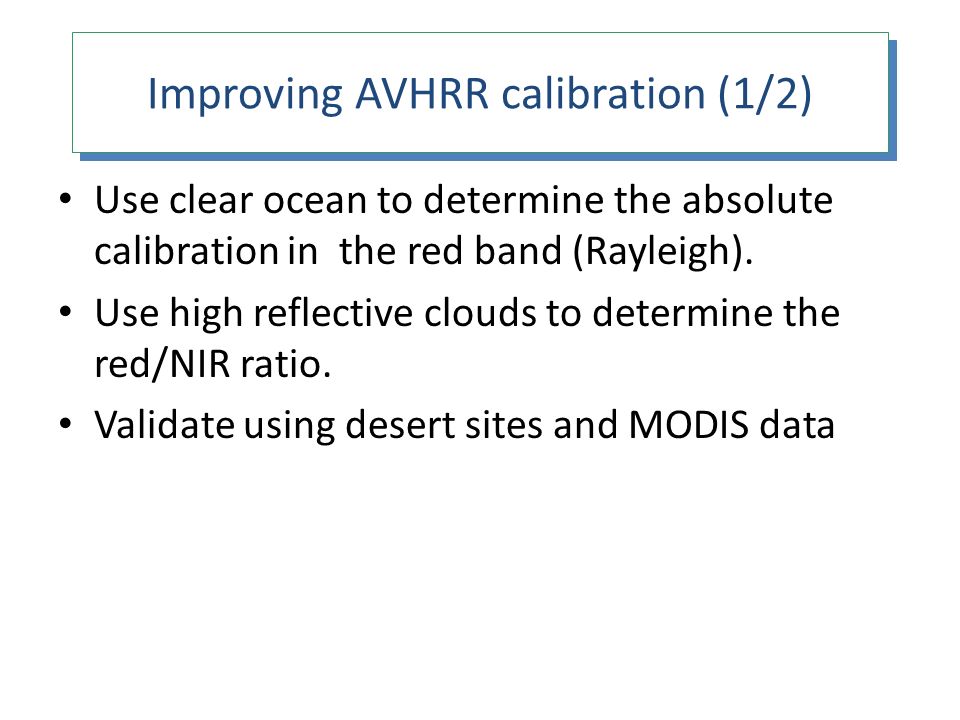 Improving AVHRR calibration (1/2)

• Use clear ocean to determine the absolute calibration in the red band (Rayleigh).
• Use high reflective clouds to determine the red/NIR ratio.
• Validate using desert sites and MODIS data